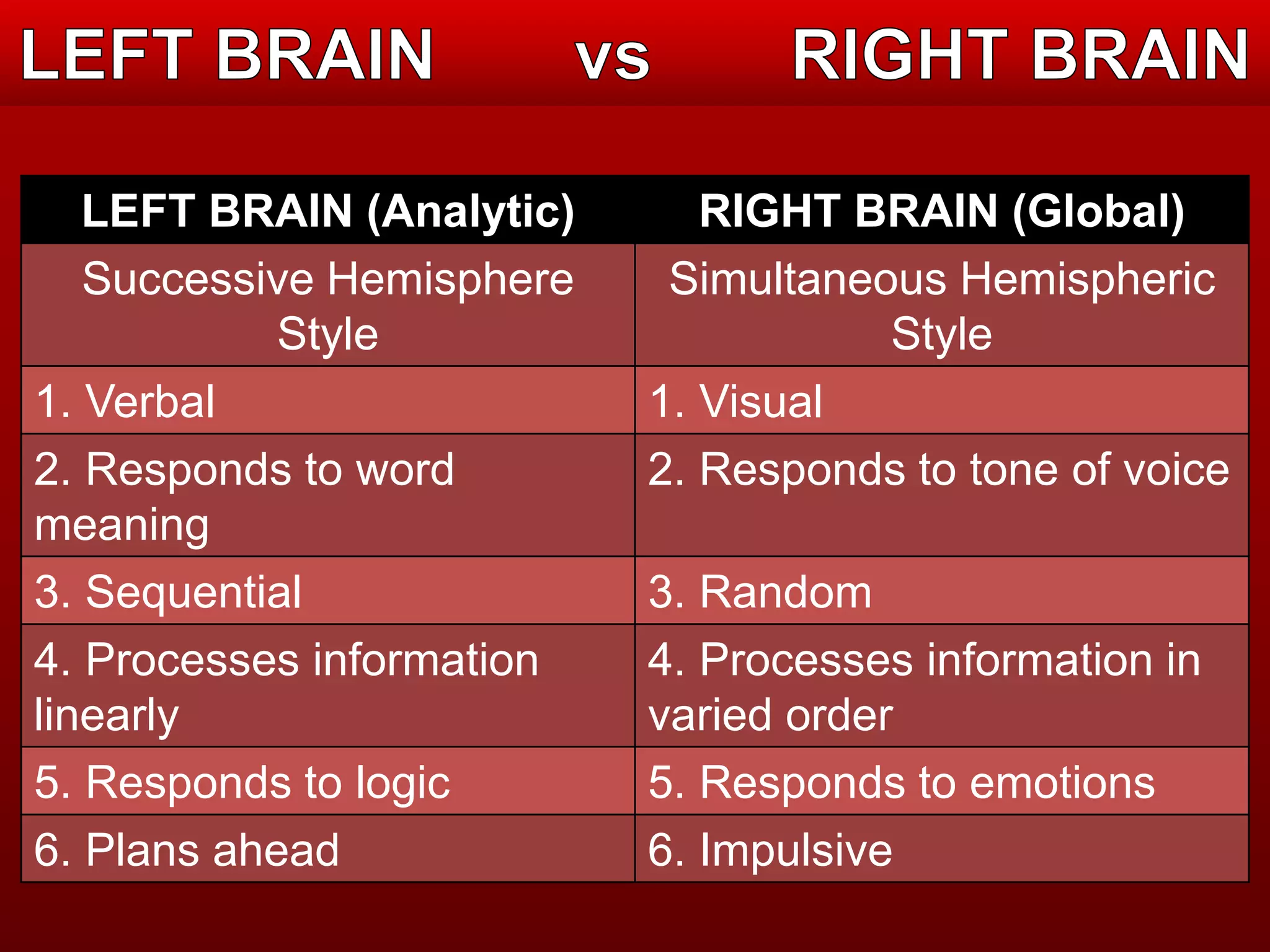 LEFT BRAIN vs RIGHT BRAIN

| LEFT BRAIN (Analytic) | RIGHT BRAIN (Global) |
|---|---|
| Successive Hemisphere Style | Simultaneous Hemispheric Style |
| 1. Verbal | 1. Visual |
| 2. Responds to word meaning | 2. Responds to tone of voice |
| 3. Sequential | 3. Random |
| 4. Processes information linearly | 4. Processes information in varied order |
| 5. Responds to logic | 5. Responds to emotions |
| 6. Plans ahead | 6. Impulsive |